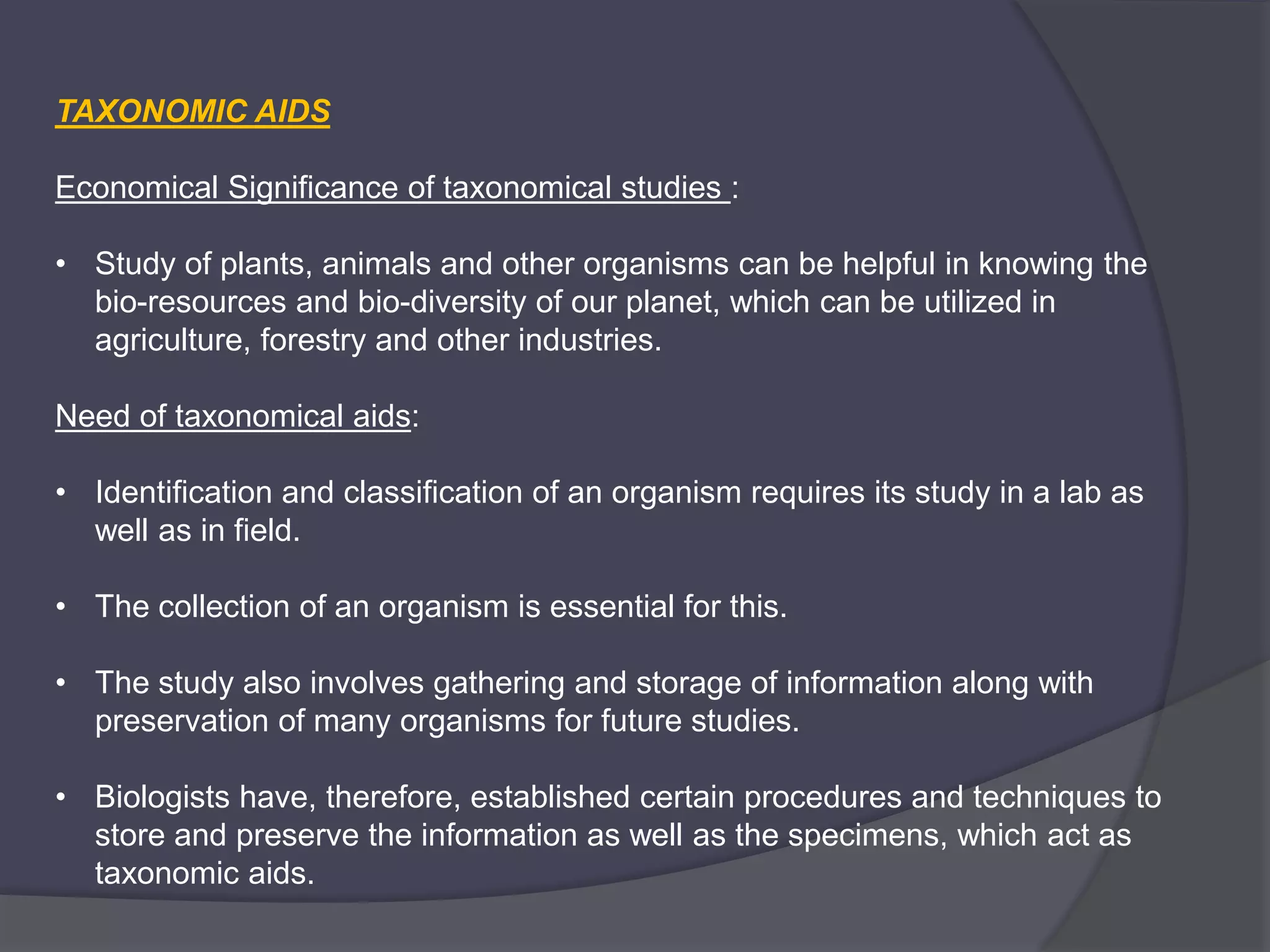 TAXONOMIC AIDS

Economical Significance of taxonomical studies :

• Study of plants, animals and other organisms can be helpful in knowing the bio-resources and bio-diversity of our planet, which can be utilized in agriculture, forestry and other industries.

Need of taxonomical aids:

• Identification and classification of an organism requires its study in a lab as well as in field.

• The collection of an organism is essential for this.

• The study also involves gathering and storage of information along with preservation of many organisms for future studies.

• Biologists have, therefore, established certain procedures and techniques to store and preserve the information as well as the specimens, which act as taxonomic aids.